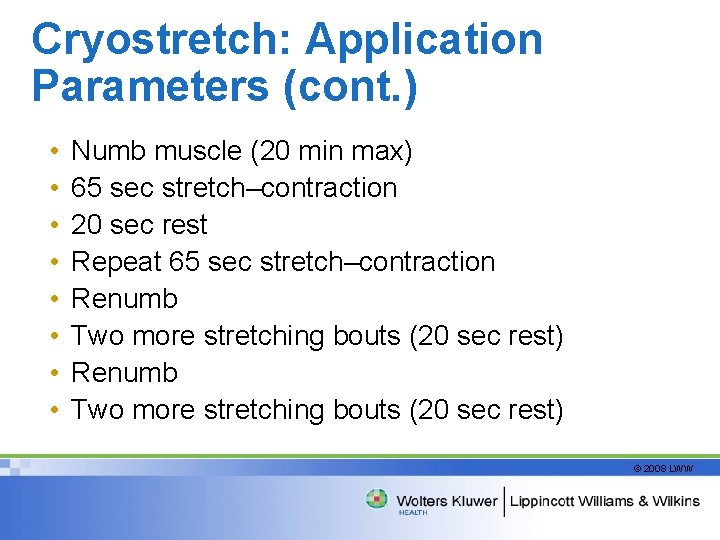 Cryostretch: Application Parameters (cont.)

• Numb muscle (20 min max)
• 65 sec stretch–contraction
• 20 sec rest
• Repeat 65 sec stretch–contraction
• Renumb
• Two more stretching bouts (20 sec rest)
• Renumb
• Two more stretching bouts (20 sec rest)

© 2008 LWW

Wolters Kluwer HEALTH | Lippincott Williams & Wilkins